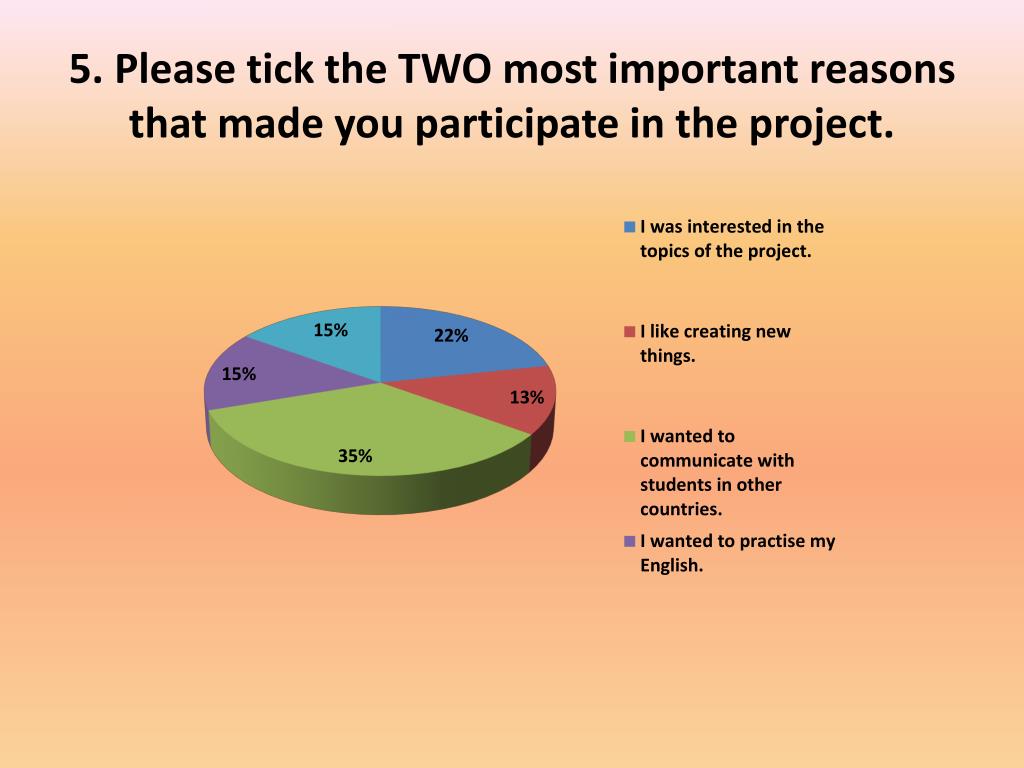 5. Please tick the TWO most important reasons that made you participate in the project.

15%
22%
15%
13%
35%

I was interested in the topics of the project.

I like creating new things.

I wanted to communicate with students in other countries.

I wanted to practise my English.